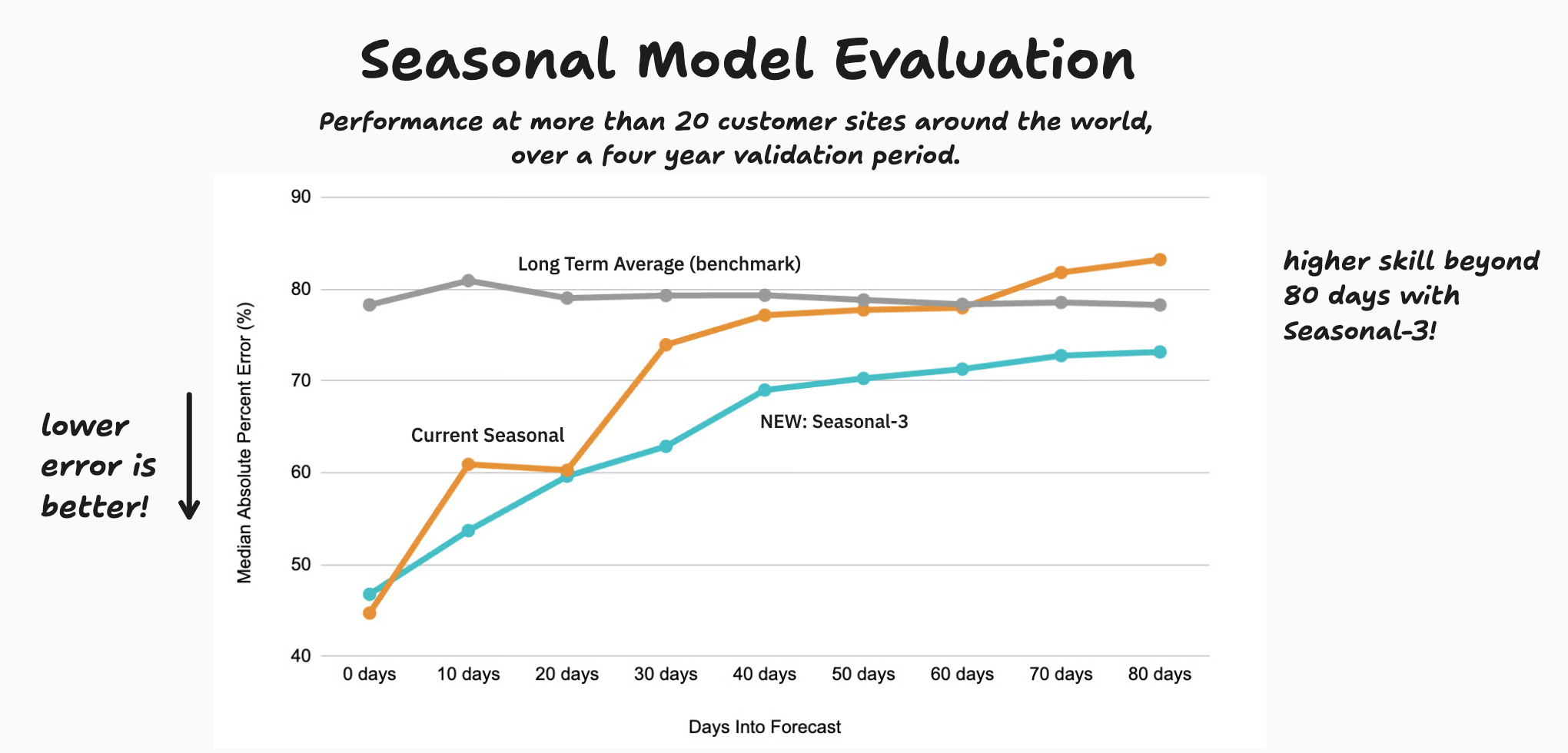 Seasonal Model Evaluation

Performance at more than 20 customer sites around the world, over a four year validation period.

lower error is better!

Median Absolute Percent Error (%)

90
80
70
60
50
40

Long Term Average (benchmark)

Current Seasonal

NEW: Seasonal-3

0 days
10 days
20 days
30 days
40 days
50 days
60 days
70 days
80 days

Days Into Forecast

higher skill beyond 80 days with Seasonal-3!